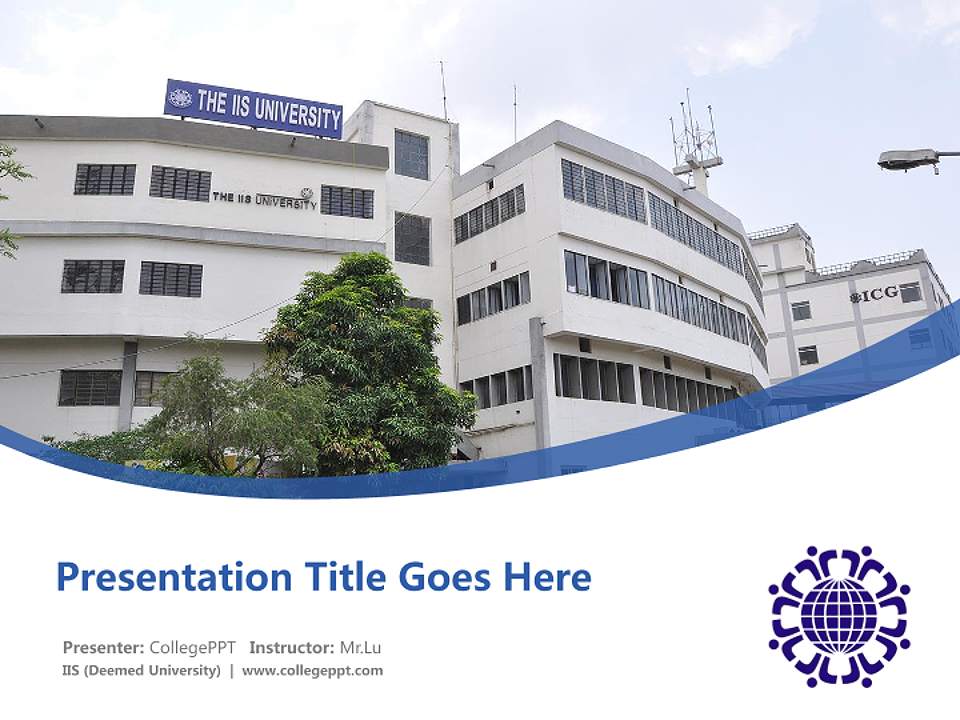 THE IIS UNIVERSITY

THE IIS UNIVERSITY

ICG

Presentation Title Goes Here

Presenter: CollegePPT Instructor: Mr.Lu

IIS (Deemed University) | www.collegeppt.com